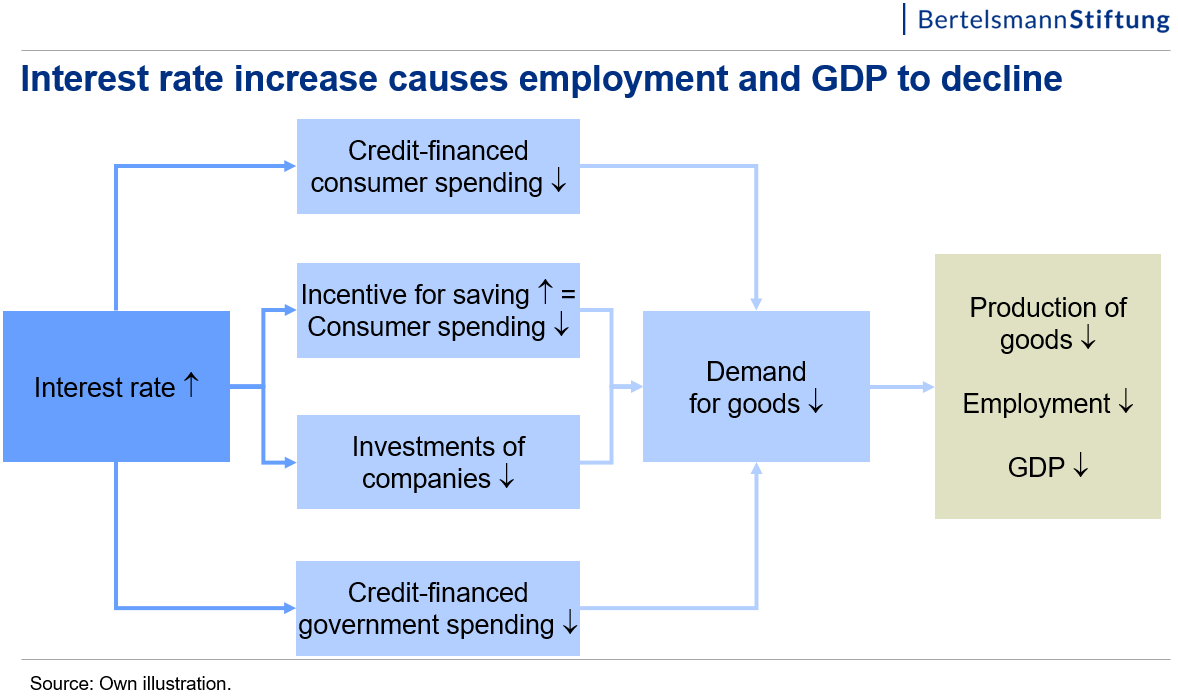 BertelsmannStiftung

Interest rate increase causes employment and GDP to decline

Interest rate ↑

Credit-financed consumer spending ↓

Incentive for saving ↑ = Consumer spending ↓

Investments of companies ↓

Credit-financed government spending ↓

Demand for goods ↓

Production of goods ↓

Employment ↓

GDP ↓

Source: Own illustration.